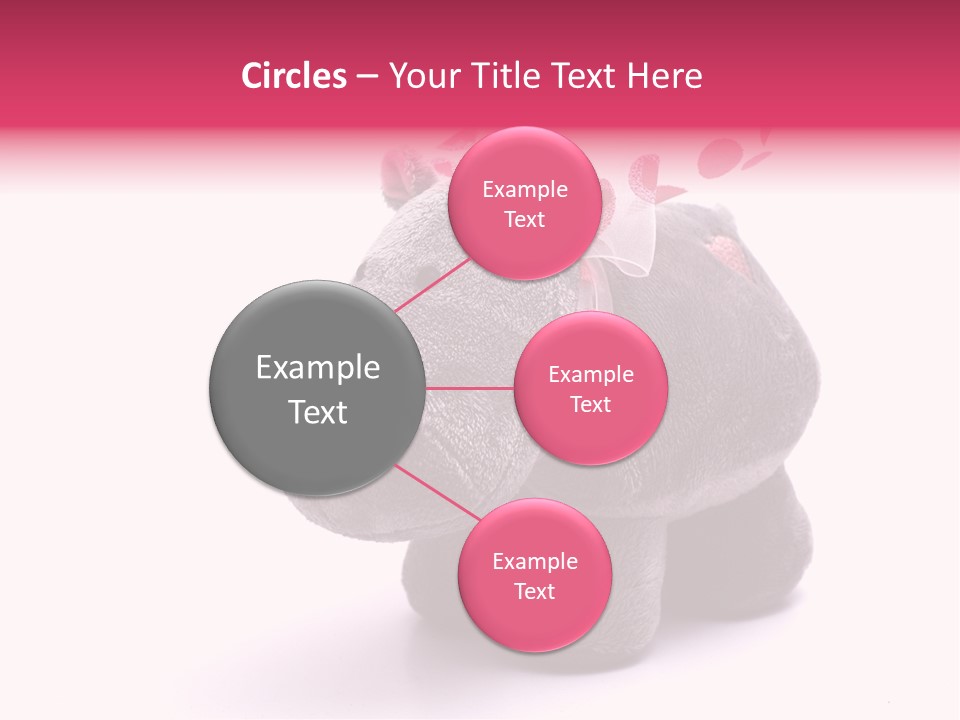 Circles – Your Title Text Here

Example Text

Example Text

Example Text

Example Text